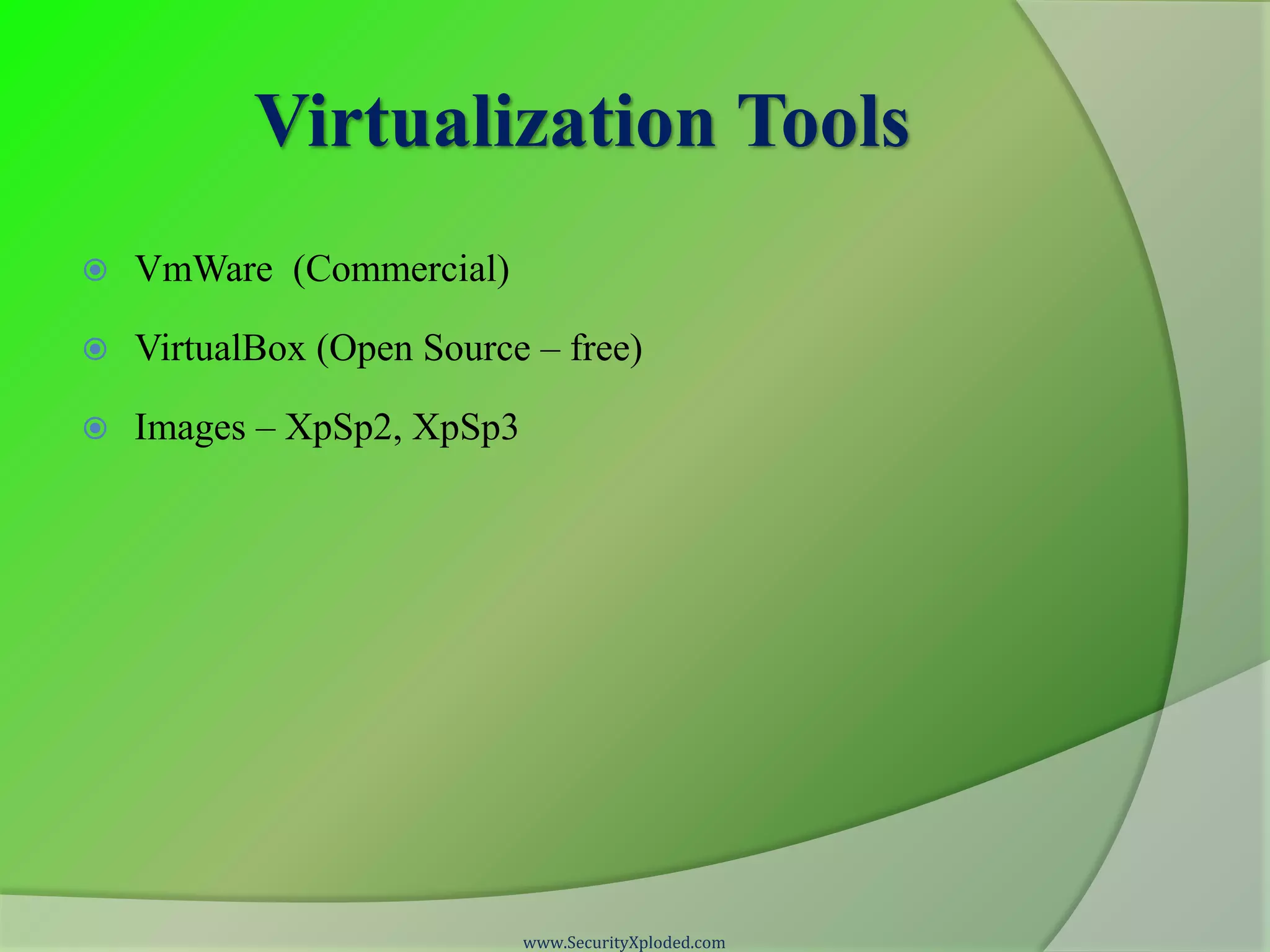 Virtualization Tools

VmWare (Commercial)

VirtualBox (Open Source – free)

Images – XpSp2, XpSp3

www.SecurityXploded.com